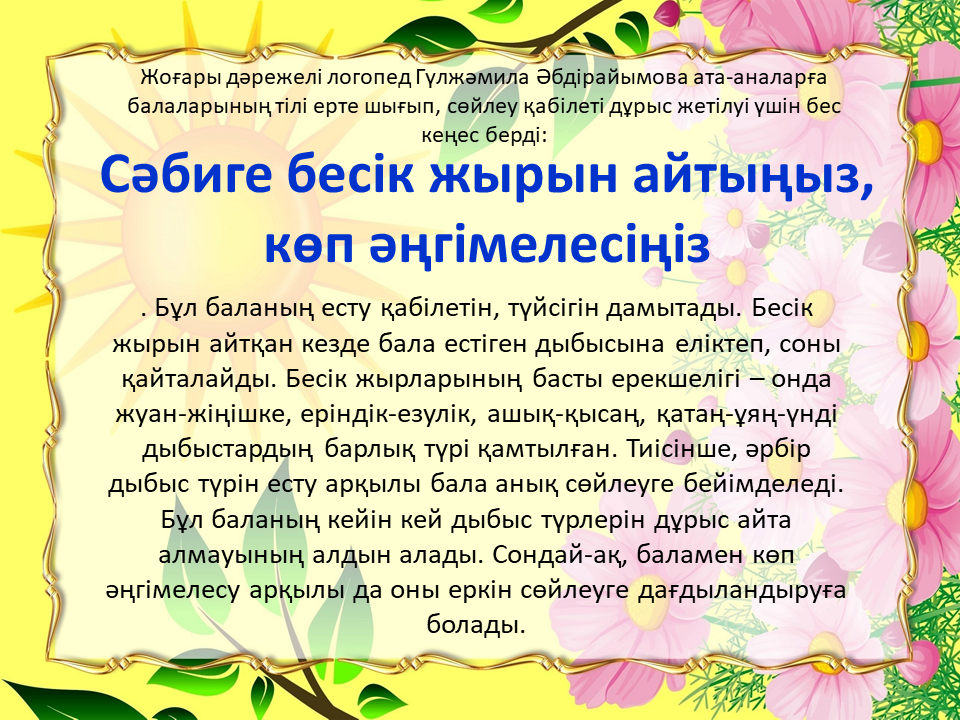 Жоғары дәрежелі логопед Гүлжәмила Әбдірайымова ата-аналарға балаларының тілі ерте шығып, сөйлеу қабілеті дұрыс жетілуі үшін бес кеңес берді:

Сәбиге бесік жырын айтыңыз, көп әңгімелесіңіз

. Бұл баланың есту қабілетін, түйсігін дамытады. Бесік жырын айтқан кезде бала естіген дыбысына еліктеп, соны қайталайды. Бесік жырларының басты ерекшелігі – онда жуан-жіңішке, еріндік-езулік, ашық-қысаң, қатаң-ұяң-үнді дыбыстардың барлық түрі қамтылған. Тиісінше, әрбір дыбыс түрін есту арқылы бала анық сөйлеуге бейімделеді. Бұл баланың кейін кей дыбыс түрлерін дұрыс айта алмауының алдын алады. Сондай-ақ, баламен көп әңгімелесу арқылы да оны еркін сөйлеуге дағдыландыруға болады.